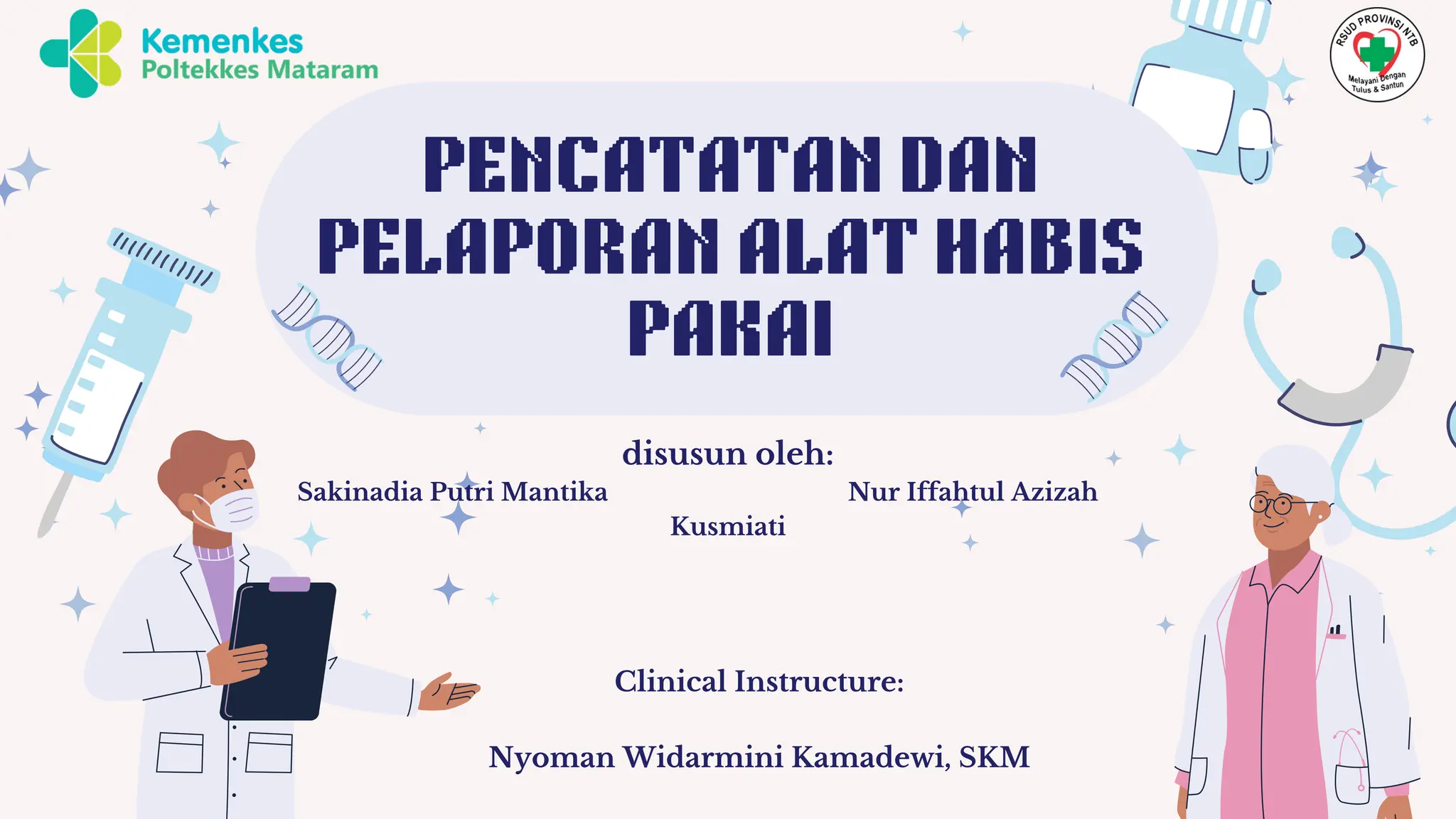 Kemenkes
Poltekkes Mataram

RSUD PROVINSI NTB
Melayani Dengan Tulus & Santun

PENCATATAN DAN PELAPORAN ALAT HABIS PAKAI

disusun oleh:

Sakinadia Putri Mantika

Nur Iffahtul Azizah

Kusmiati

Clinical Instructure:

Nyoman Widarmini Kamadewi, SKM